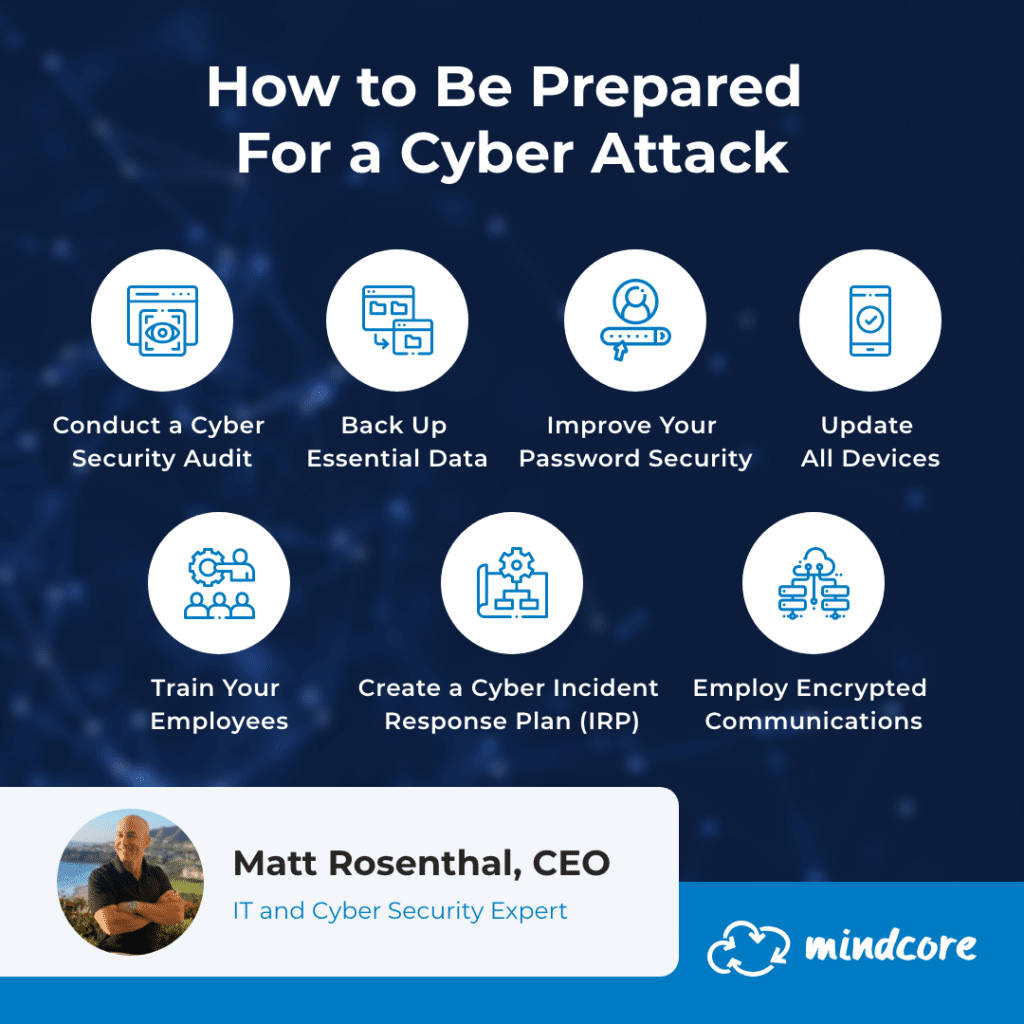 How to Be Prepared For a Cyber Attack

Conduct a Cyber Security Audit

Back Up Essential Data

Improve Your Password Security

Update All Devices

Train Your Employees

Create a Cyber Incident Response Plan (IRP)

Employ Encrypted Communications

Matt Rosenthal, CEO

IT and Cyber Security Expert

mindcore